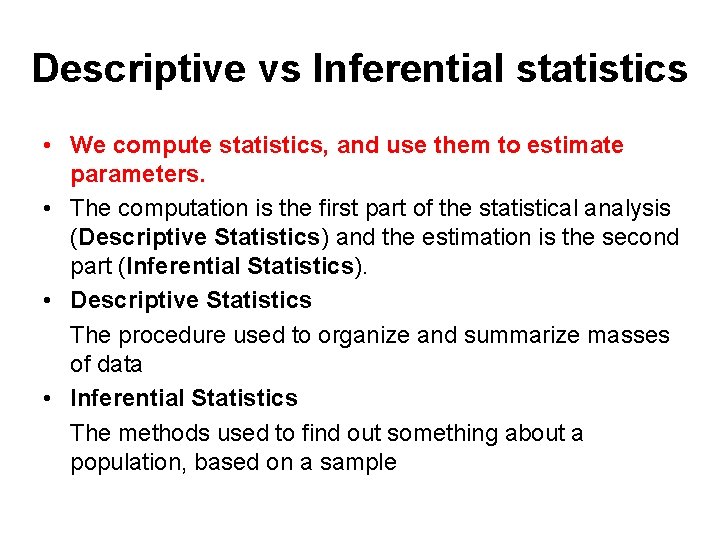 Descriptive vs Inferential statistics

• We compute statistics, and use them to estimate parameters.

• The computation is the first part of the statistical analysis (Descriptive Statistics) and the estimation is the second part (Inferential Statistics).

• Descriptive Statistics

The procedure used to organize and summarize masses of data

• Inferential Statistics

The methods used to find out something about a population, based on a sample